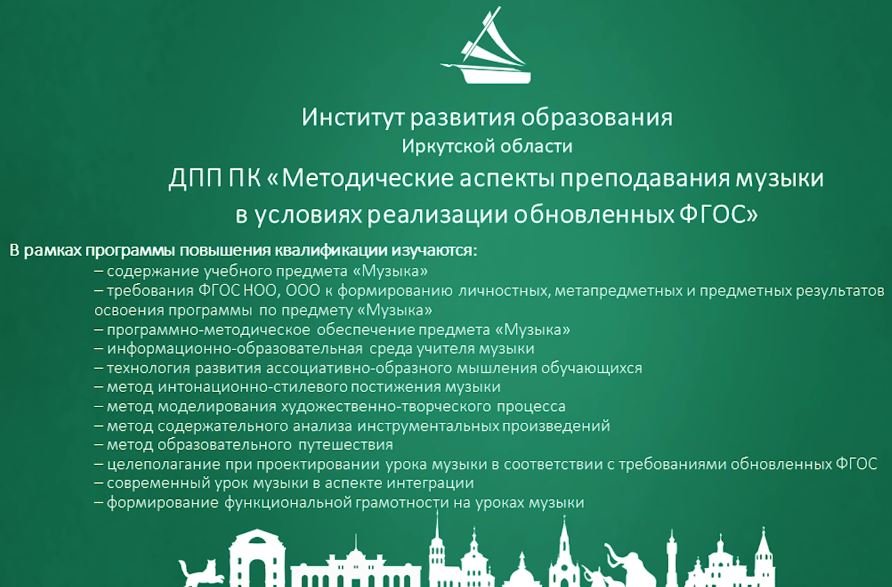 Институт развития образования
Иркутской области
ДПП ПК «Методические аспекты преподавания музыки в условиях реализации обновленных ФГОС»

В рамках программы повышения квалификации изучаются:
– содержание учебного предмета «Музыка»
– требования ФГОС НОО, ООО к формированию личностных, метапредметных и предметных результатов освоения программы по предмету «Музыка»
– программно-методическое обеспечение предмета «Музыка»
– информационно-образовательная среда учителя музыки
– технология развития ассоциативно-образного мышления обучающихся
– метод интонационно-стилевого постижения музыки
– метод моделирования художественно-творческого процесса
– метод содержательного анализа инструментальных произведений
– метод образовательного путешествия
– целеполагание при проектировании урока музыки в соответствии с требованиями обновленных ФГОС
– современный урок музыки в аспекте интеграции
– формирование функциональной грамотности на уроках музыки